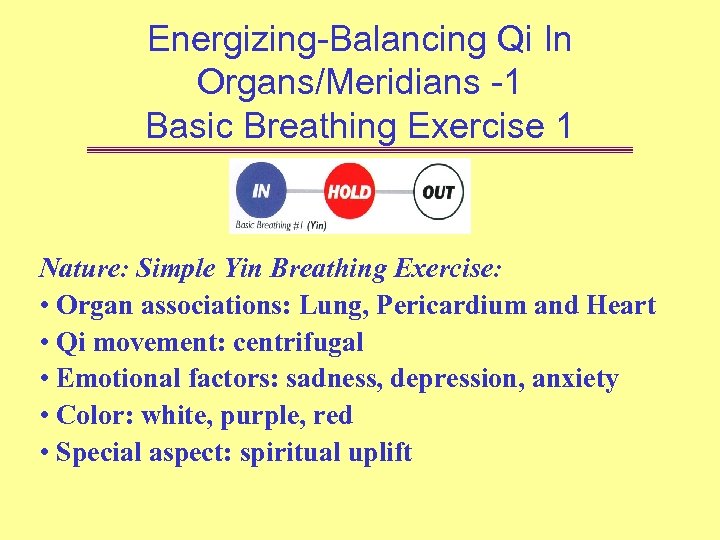 Energizing-Balancing Qi In Organs/Meridians -1
Basic Breathing Exercise 1

IN HOLD OUT
Basic Breathing #1 (Yin)

Nature: Simple Yin Breathing Exercise:
• Organ associations: Lung, Pericardium and Heart
• Qi movement: centrifugal
• Emotional factors: sadness, depression, anxiety
• Color: white, purple, red
• Special aspect: spiritual uplift